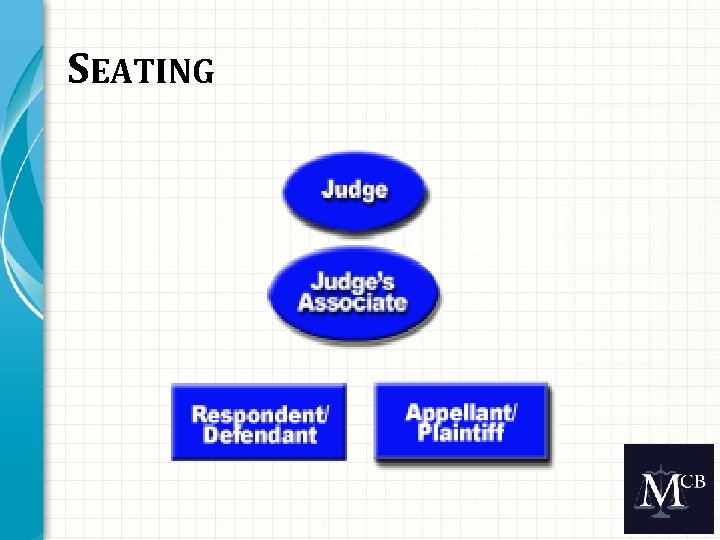 SEATING

Judge

Judge's Associate

Respondent/ Defendant

Appellant/ Plaintiff

MCB